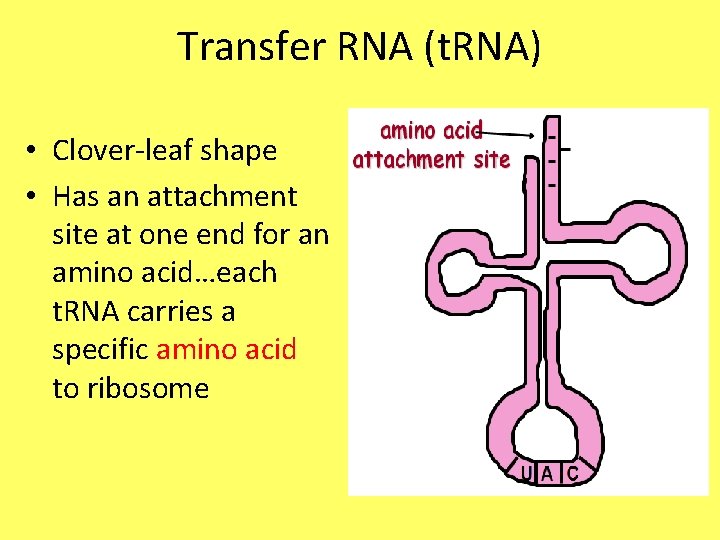 Transfer RNA (tRNA)

• Clover-leaf shape
• Has an attachment site at one end for an amino acid…each tRNA carries a specific amino acid to ribosome

amino acid attachment site

U A C